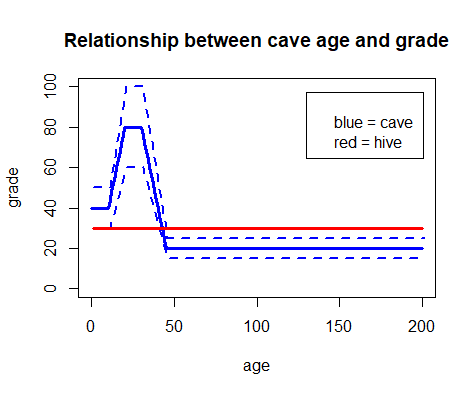 Relationship between cave age and grade

blue = cave
red = hive

grade

100
80
60
40
20
0

0 50 100 150 200

age